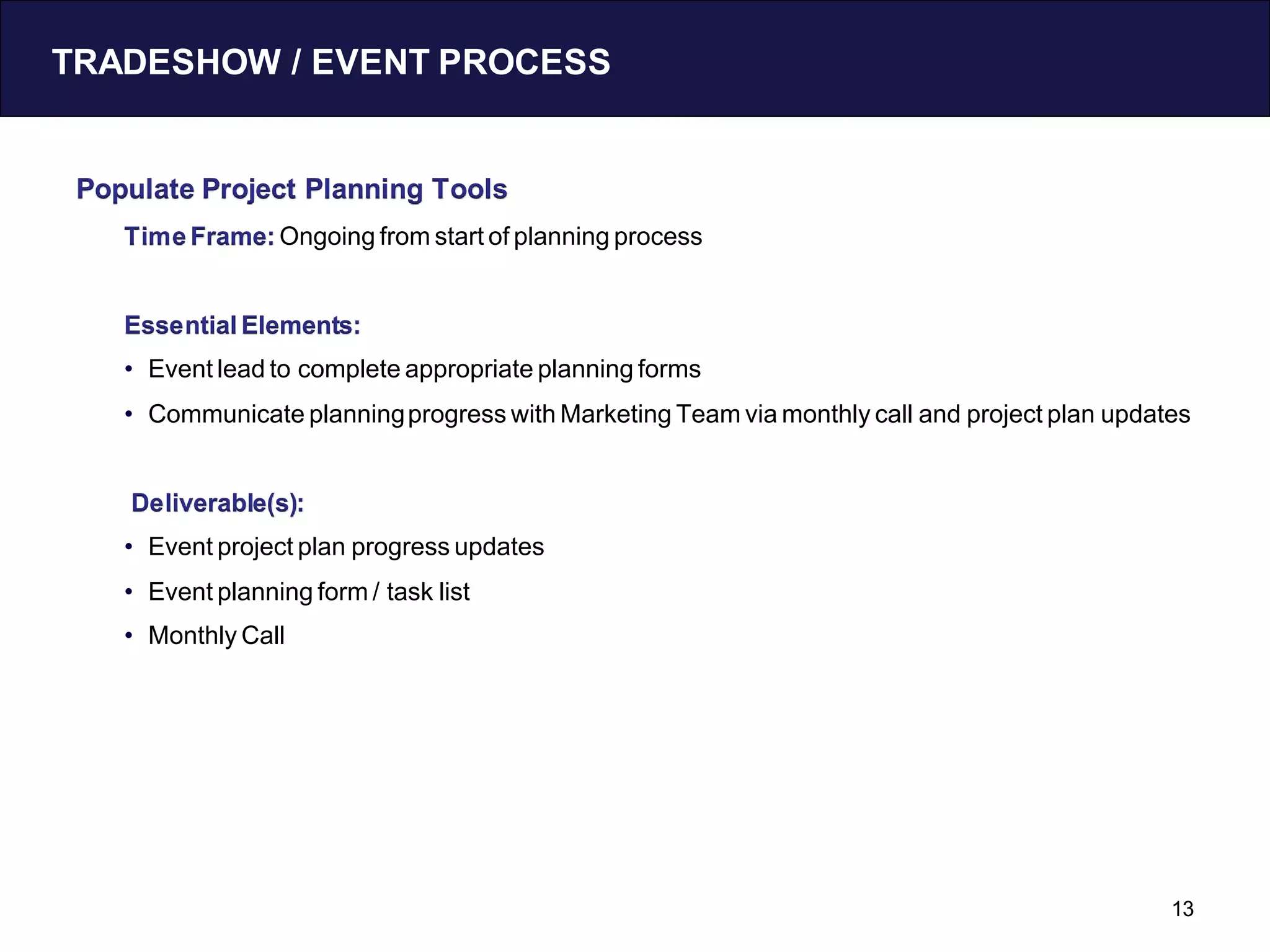 TRADESHOW / EVENT PROCESS

Populate Project Planning Tools

Time Frame: Ongoing from start of planning process

Essential Elements:

• Event lead to complete appropriate planning forms
• Communicate planning progress with Marketing Team via monthly call and project plan updates

Deliverable(s):

• Event project plan progress updates
• Event planning form / task list
• Monthly Call

13